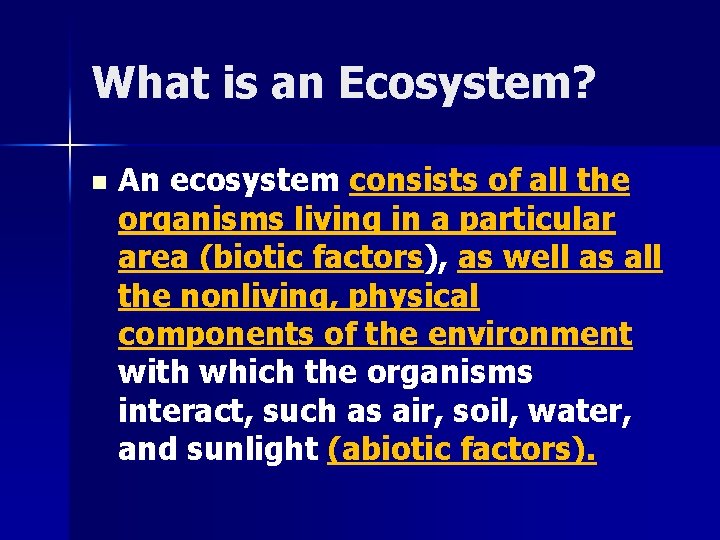 What is an Ecosystem?

An ecosystem consists of all the organisms living in a particular area (biotic factors), as well as all the nonliving, physical components of the environment with which the organisms interact, such as air, soil, water, and sunlight (abiotic factors).